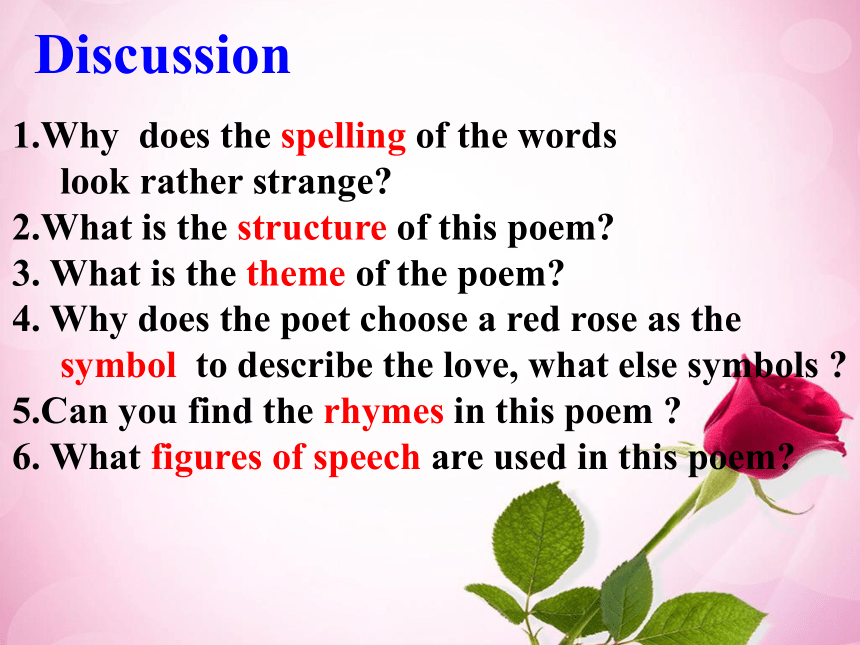 Discussion

1.Why does the spelling of the words look rather strange?
2.What is the structure of this poem?
3. What is the theme of the poem?
4. Why does the poet choose a red rose as the symbol to describe the love, what else symbols ?
5.Can you find the rhymes in this poem ?
6. What figures of speech are used in this poem?